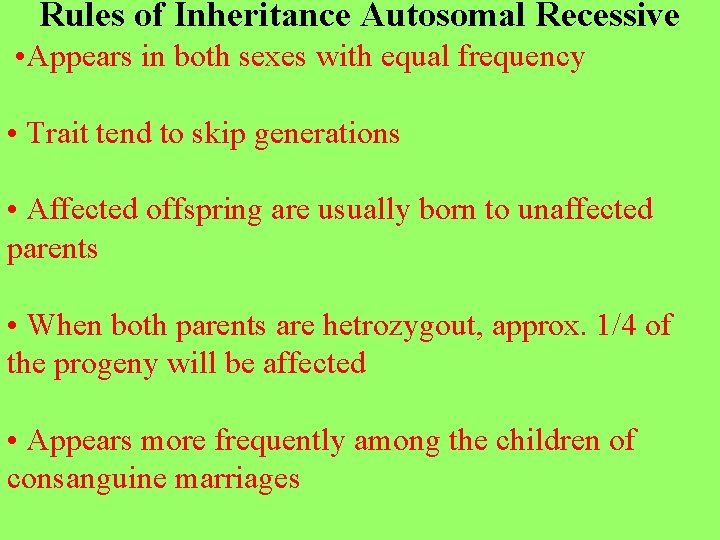 Rules of Inheritance Autosomal Recessive

•Appears in both sexes with equal frequency

• Trait tend to skip generations

• Affected offspring are usually born to unaffected parents

• When both parents are hetrozygout, approx. 1/4 of the progeny will be affected

• Appears more frequently among the children of consanguine marriages